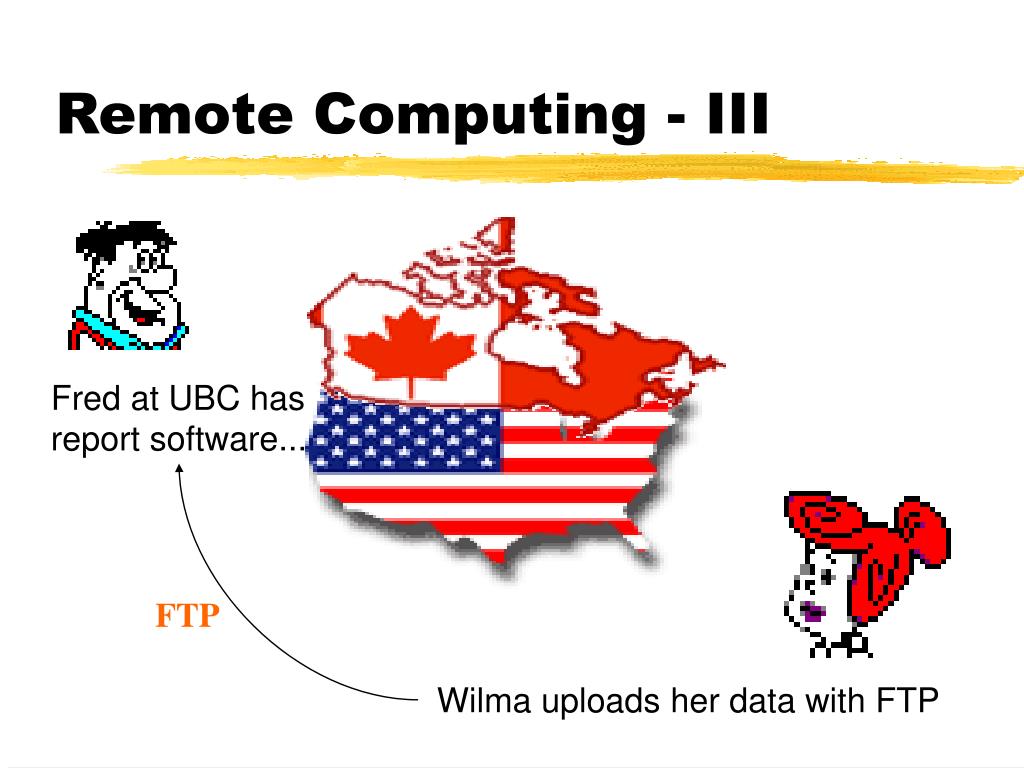 Remote Computing - III

Fred at UBC has report software...

FTP

Wilma uploads her data with FTP